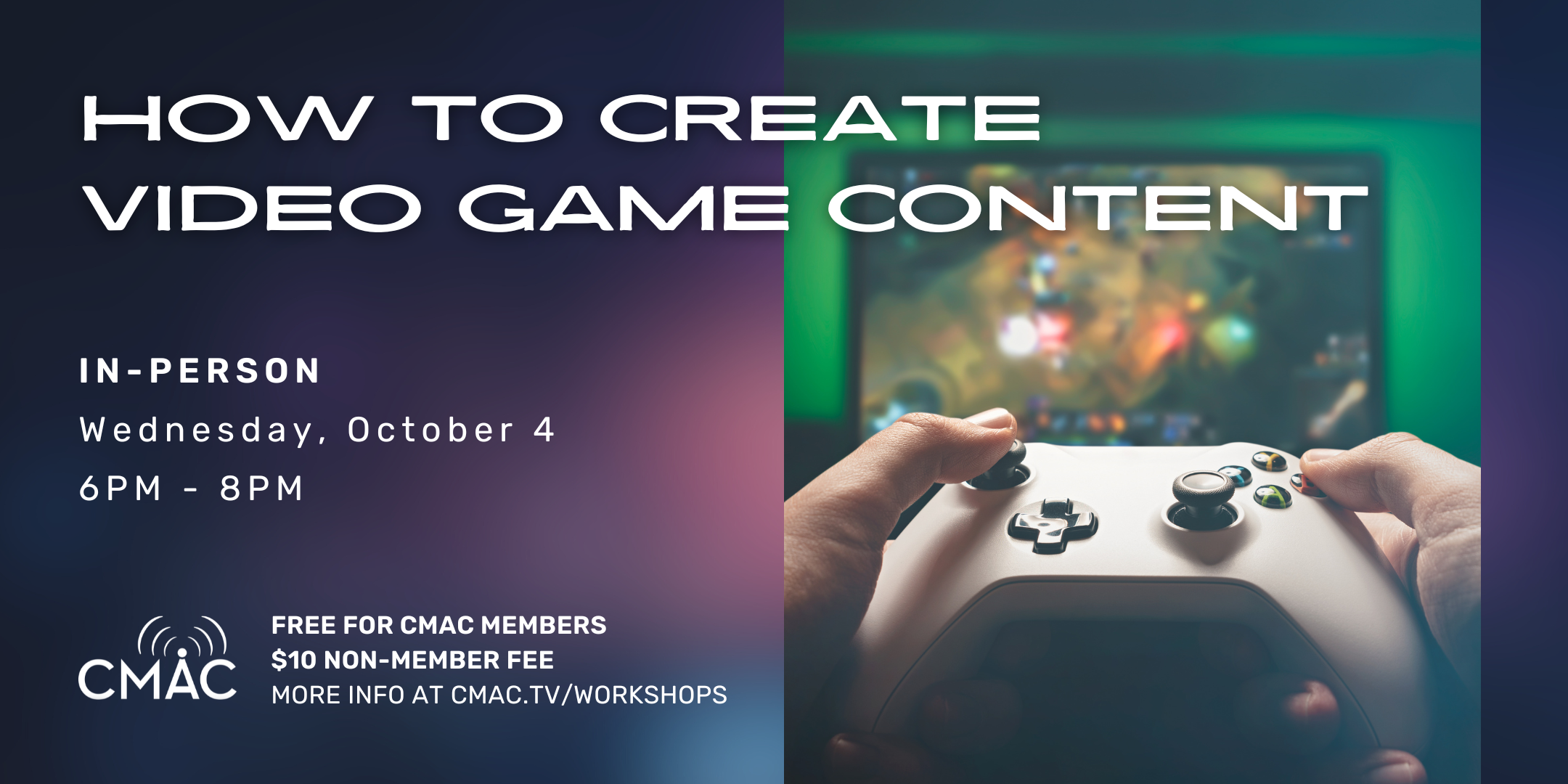 HOW TO CREATE VIDEO GAME CONTENT

IN-PERSON

Wednesday, October 4

6PM - 8PM

CMAC

FREE FOR CMAC MEMBERS
$10 NON-MEMBER FEE
MORE INFO AT CMAC.TV/WORKSHOPS